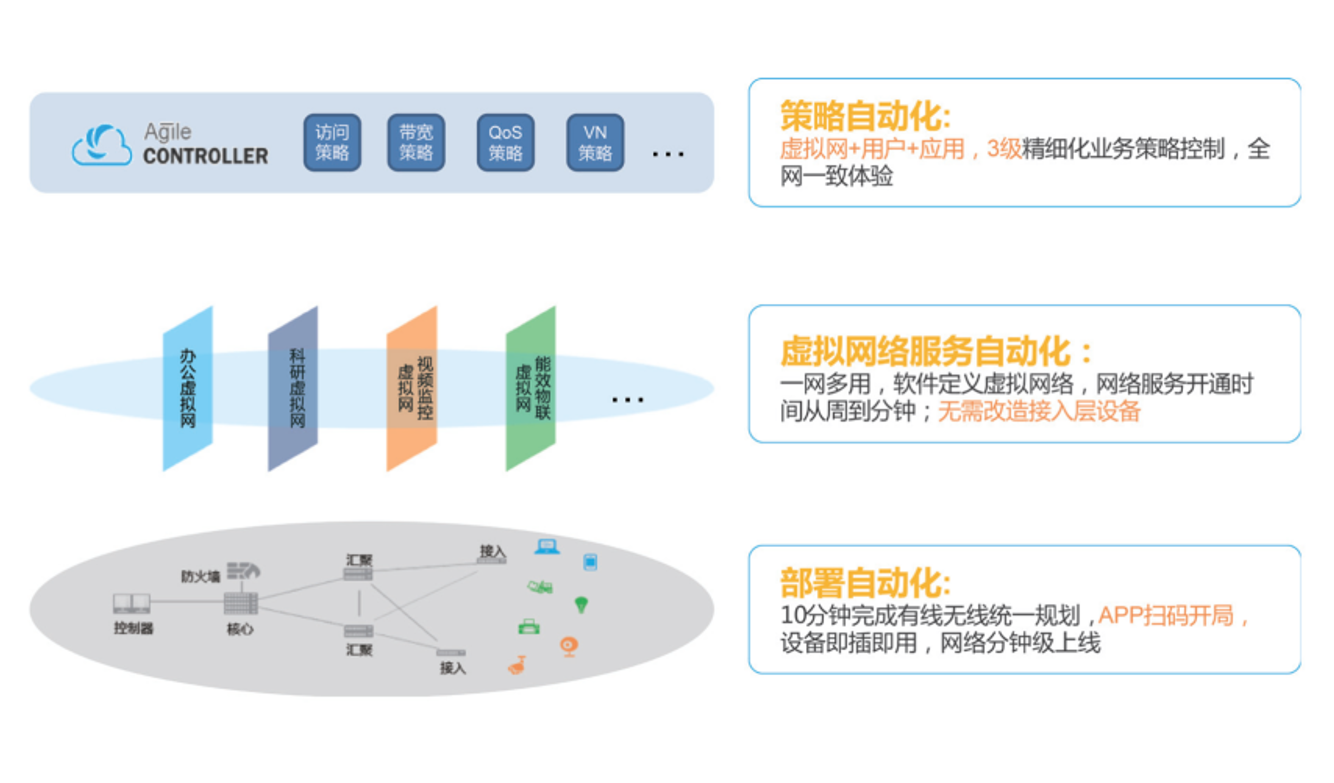 Agile CONTROLLER

访问策略

带宽策略

QoS策略

VN策略

...

策略自动化:

虚拟网+用户+应用，3级精细化业务策略控制，全网一致体验

办公虚拟网

科研虚拟网

视频监控虚拟网

能效物联虚拟网

...

虚拟网络服务自动化：

一网多用，软件定义虚拟网络，网络服务开通时间从周到分钟；无需改造接入层设备

防火墙

控制器

核心

汇聚

汇聚

接入

接入

部署自动化:

10分钟完成有线无线统一规划，APP扫码开局，设备即插即用，网络分钟级上线